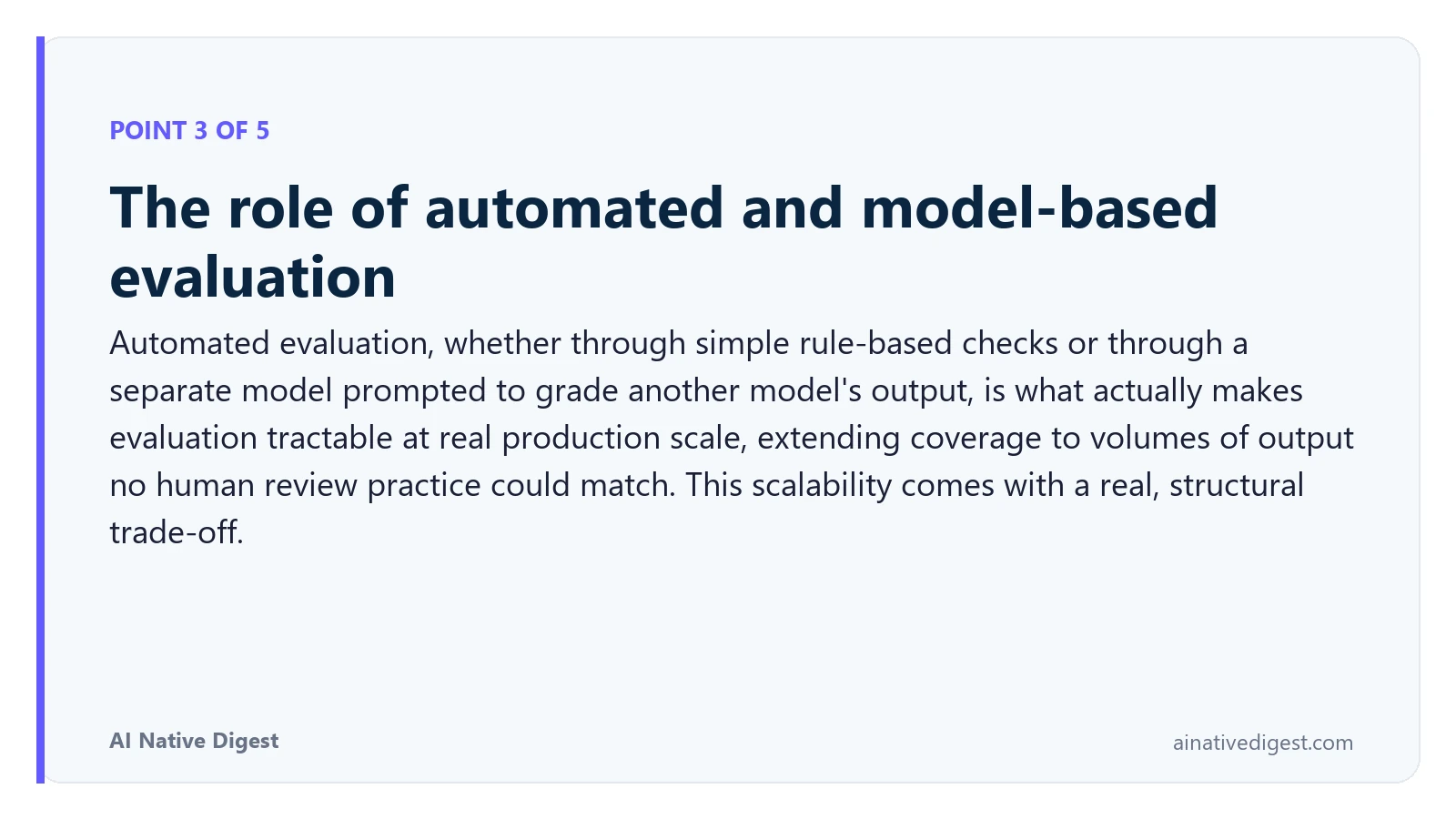 POINT 3 OF 5

The role of automated and model-based evaluation

Automated evaluation, whether through simple rule-based checks or through a separate model prompted to grade another model's output, is what actually makes evaluation tractable at real production scale, extending coverage to volumes of output no human review practice could match. This scalability comes with a real, structural trade-off.

AI Native Digest

ainativedigest.com